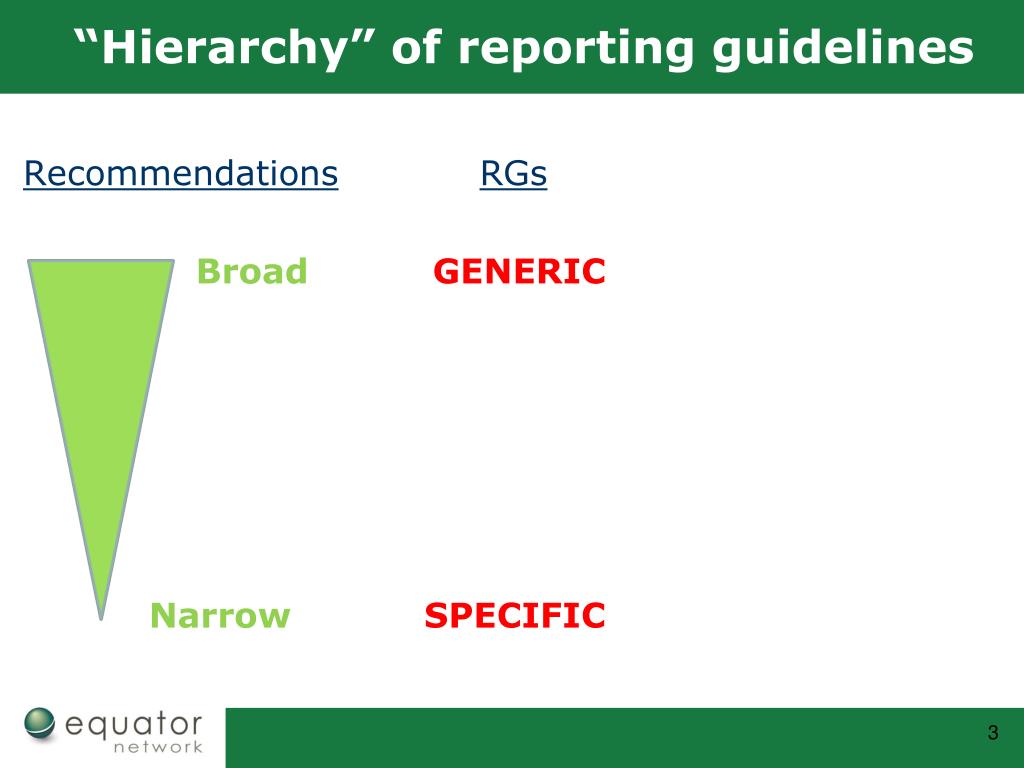 “Hierarchy” of reporting guidelines

Recommendations RGs

Broad GENERIC

Narrow SPECIFIC

equator network

3